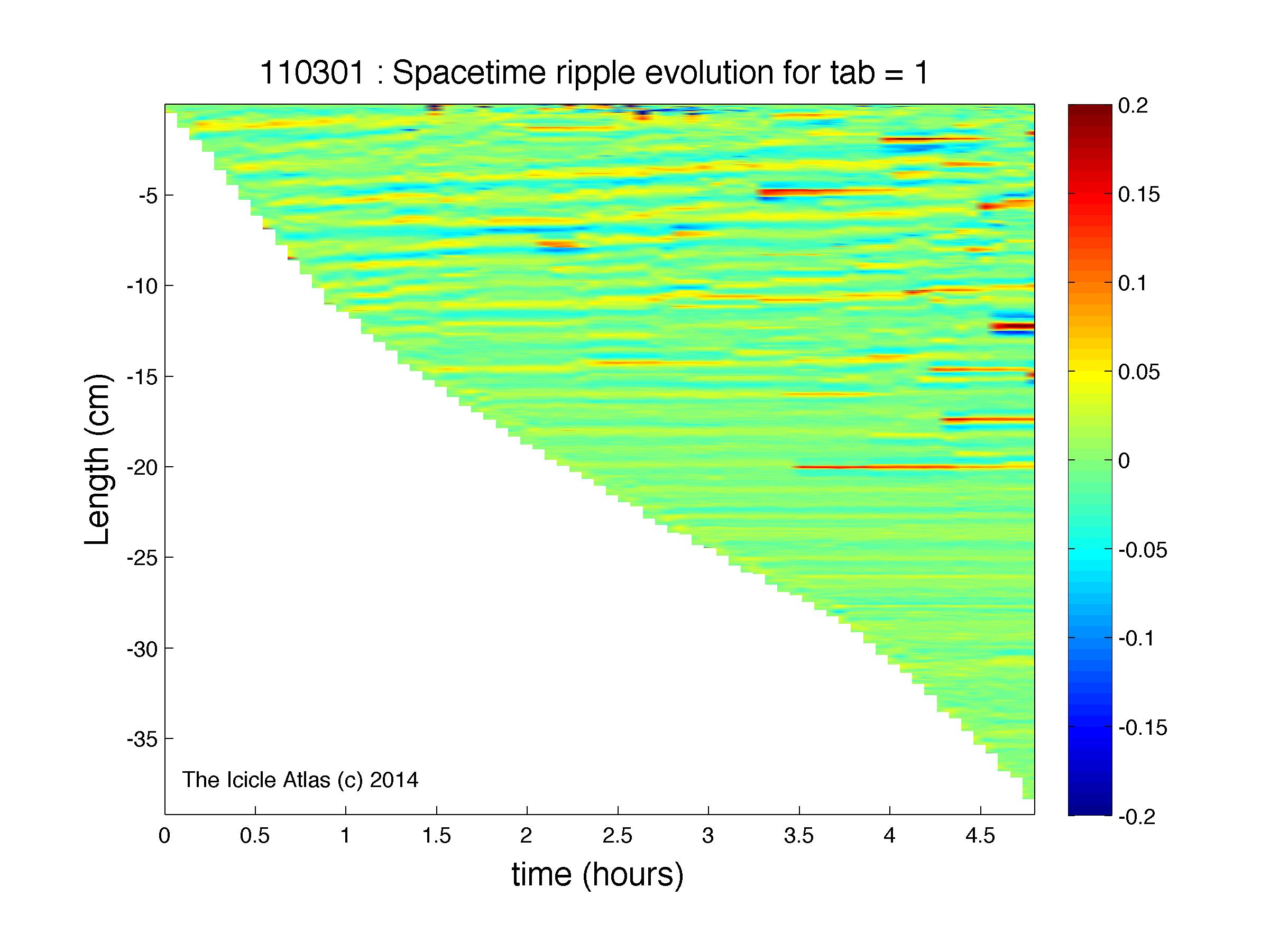 110301 : Spacetime ripple evolution for tab = 1

Length (cm)

-5
-10
-15
-20
-25
-30
-35

The Icicle Atlas (c) 2014

0
0.5
1
1.5
2
2.5
3
3.5
4
4.5

time (hours)

0.2
0.15
0.1
0.05
0
-0.05
-0.1
-0.15
-0.2